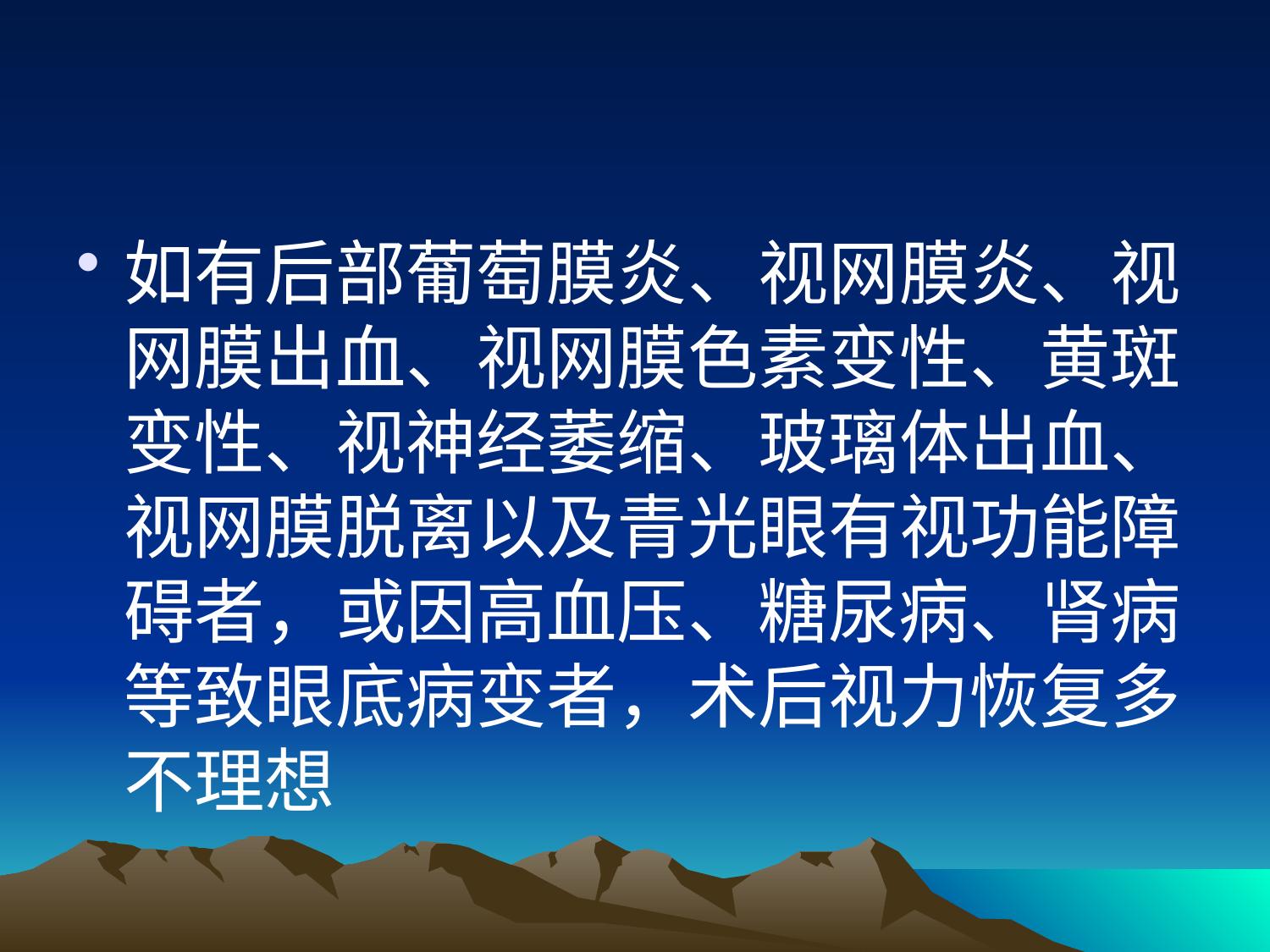 • 如有后部葡萄膜炎、视网膜炎、视网膜出血、视网膜色素变性、黄斑变性、视神经萎缩、玻璃体出血、视网膜脱离以及青光眼有视功能障碍者，或因高血压、糖尿病、肾病等致眼底病变者，术后视力恢复多不理想